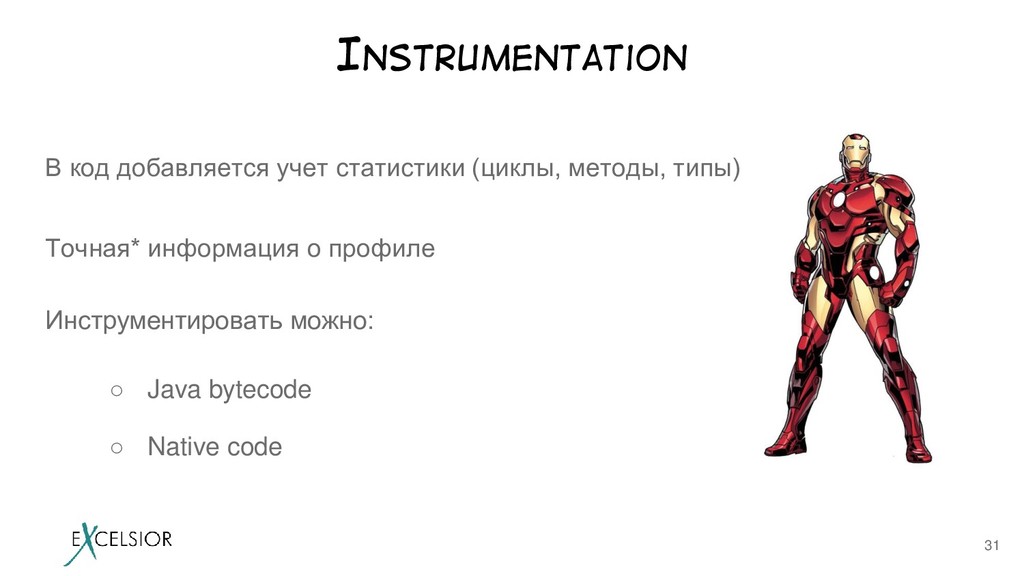 INSTRUMENTATION

В код добавляется учет статистики (циклы, методы, типы)

Точная* информация о профиле

Инструментировать можно:

○ Java bytecode

○ Native code

EXCELSIOR

31